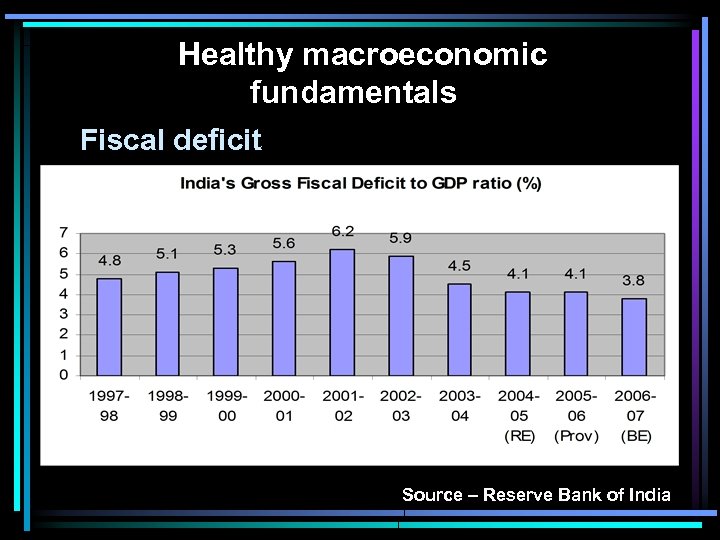 Healthy macroeconomic fundamentals

Fiscal deficit

India's Gross Fiscal Deficit to GDP ratio (%)

7
6
5
4
3
2
1
0

4.8
5.1
5.3
5.6
6.2
5.9
4.5
4.1
4.1
3.8

1997-98
1998-99
1999-00
2000-01
2001-02
2002-03
2003-04
2004-05 (RE)
2005-06 (Prov)
2006-07 (BE)

Source – Reserve Bank of India